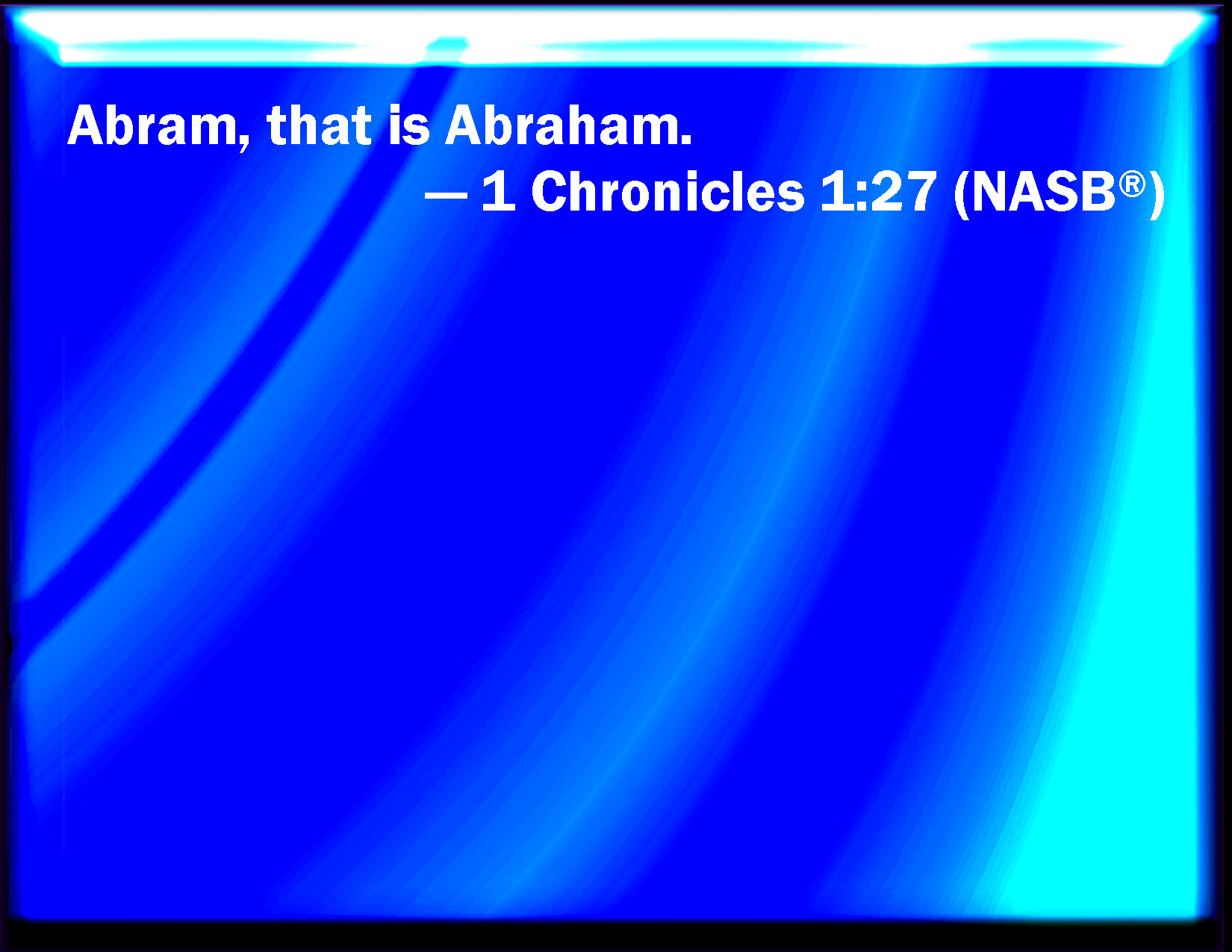 Abram, that is Abraham.

— 1 Chronicles 1:27 (NASB®)